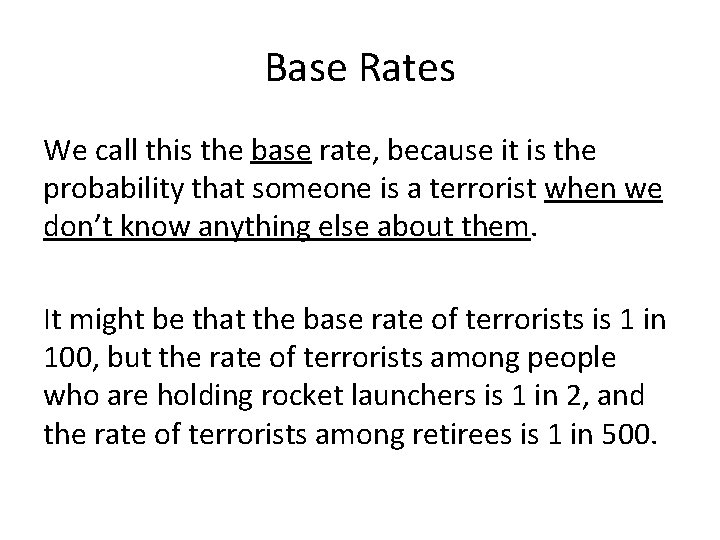 Base Rates

We call this the base rate, because it is the probability that someone is a terrorist when we don’t know anything else about them.

It might be that the base rate of terrorists is 1 in 100, but the rate of terrorists among people who are holding rocket launchers is 1 in 2, and the rate of terrorists among retirees is 1 in 500.